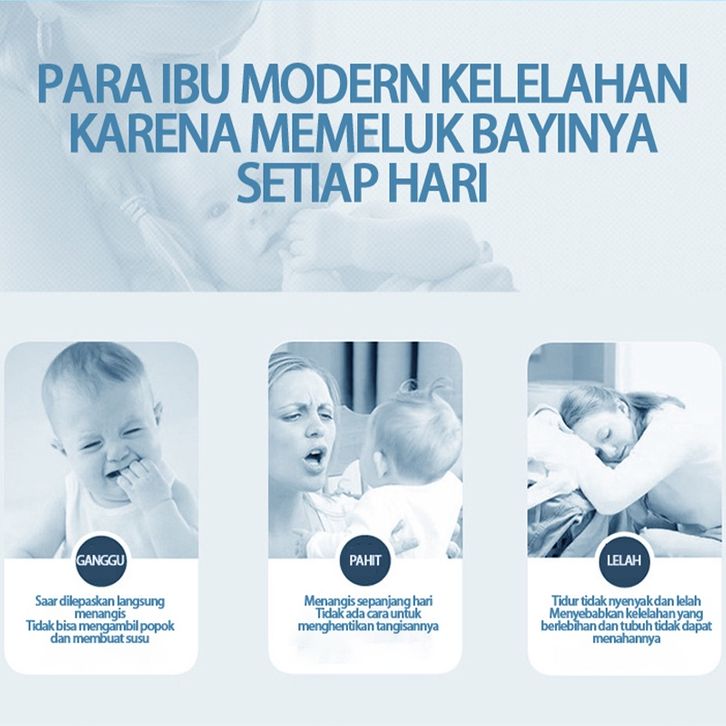 PARA IBU MODERN KELELAHAN KARENA MEMELUK BAYINYA SETIAP HARI

GANGGU

Saar dilepaskan langsung menangis
Tidak bisa mengambil popok dan membuat susu

PAHIT

Menangis sepanjang hari
Tidak ada cara untuk menghentikan tangisannya

LELAH

Tidur tidak nyenyak dan lelah
Menyebabkan kelelahan yang berlebihan dan tubuh tidak dapat menahannya